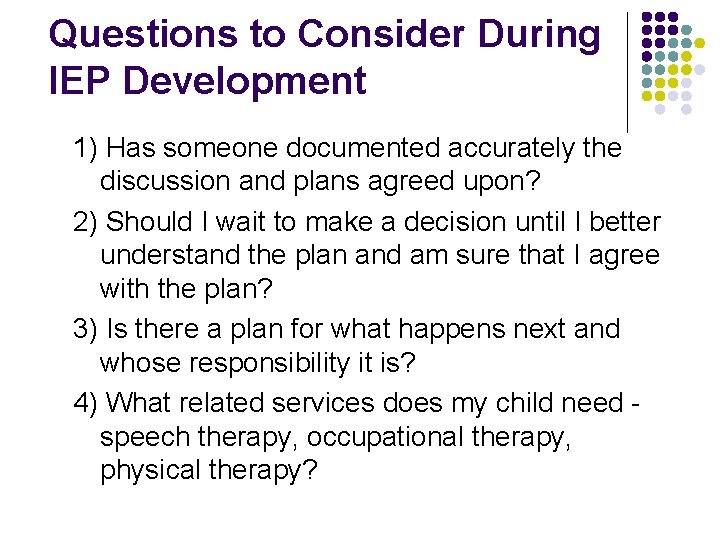 Questions to Consider During IEP Development

1) Has someone documented accurately the discussion and plans agreed upon?

2) Should I wait to make a decision until I better understand the plan and am sure that I agree with the plan?

3) Is there a plan for what happens next and whose responsibility it is?

4) What related services does my child need - speech therapy, occupational therapy, physical therapy?